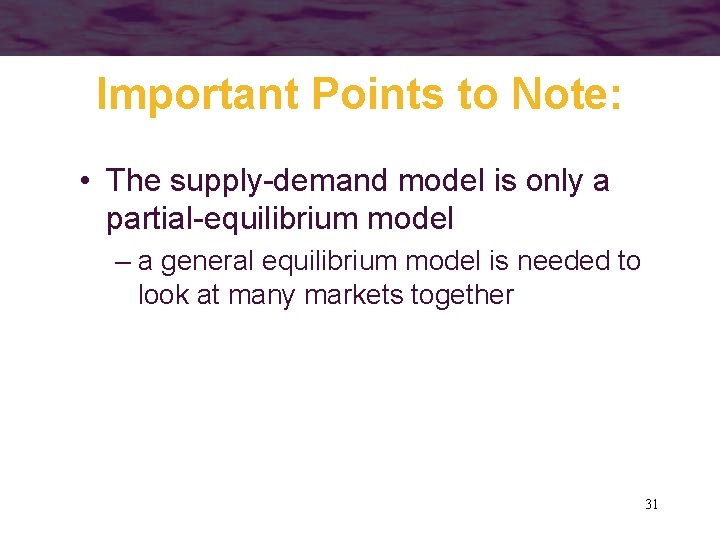 Important Points to Note:

• The supply-demand model is only a partial-equilibrium model

– a general equilibrium model is needed to look at many markets together

31